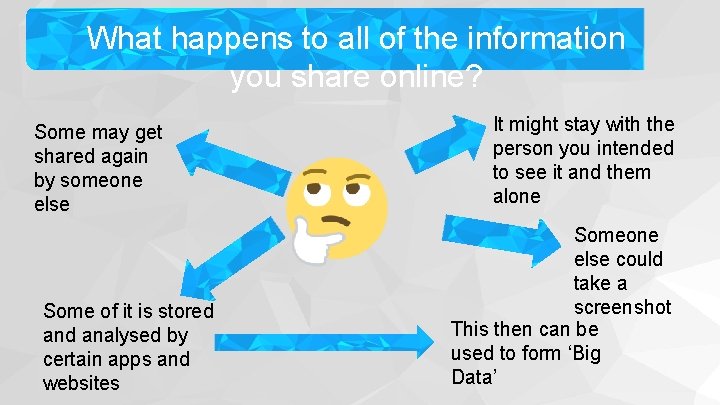 What happens to all of the information you share online?

Some may get shared again by someone else

It might stay with the person you intended to see it and them alone

Someone else could take a screenshot

Some of it is stored and analysed by certain apps and websites

This then can be used to form ‘Big Data’